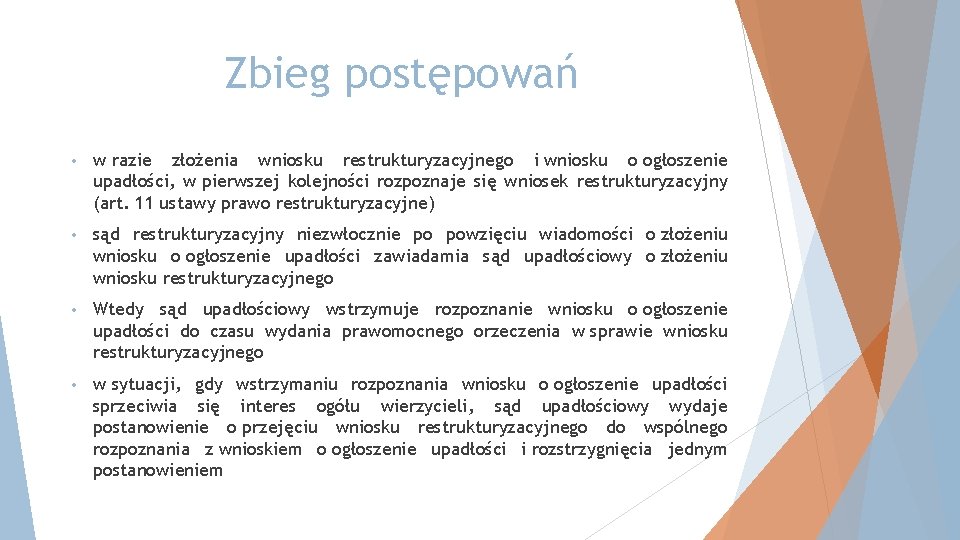 Zbieg postępowań

• w razie złożenia wniosku restrukturyzacyjnego i wniosku o ogłoszenie upadłości, w pierwszej kolejności rozpoznaje się wniosek restrukturyzacyjny (art. 11 ustawy prawo restrukturyzacyjne)

• sąd restrukturyzacyjny niezwłocznie po powzięciu wiadomości o złożeniu wniosku o ogłoszenie upadłości zawiadamia sąd upadłościowy o złożeniu wniosku restrukturyzacyjnego

• Wtedy sąd upadłościowy wstrzymuje rozpoznanie wniosku o ogłoszenie upadłości do czasu wydania prawomocnego orzeczenia w sprawie wniosku restrukturyzacyjnego

• w sytuacji, gdy wstrzymaniu rozpoznania wniosku o ogłoszenie upadłości sprzeciwia się interes ogółu wierzycieli, sąd upadłościowy wydaje postanowienie o przejęciu wniosku restrukturyzacyjnego do wspólnego rozpoznania z wnioskiem o ogłoszenie upadłości i rozstrzygnięcia jednym postanowieniem